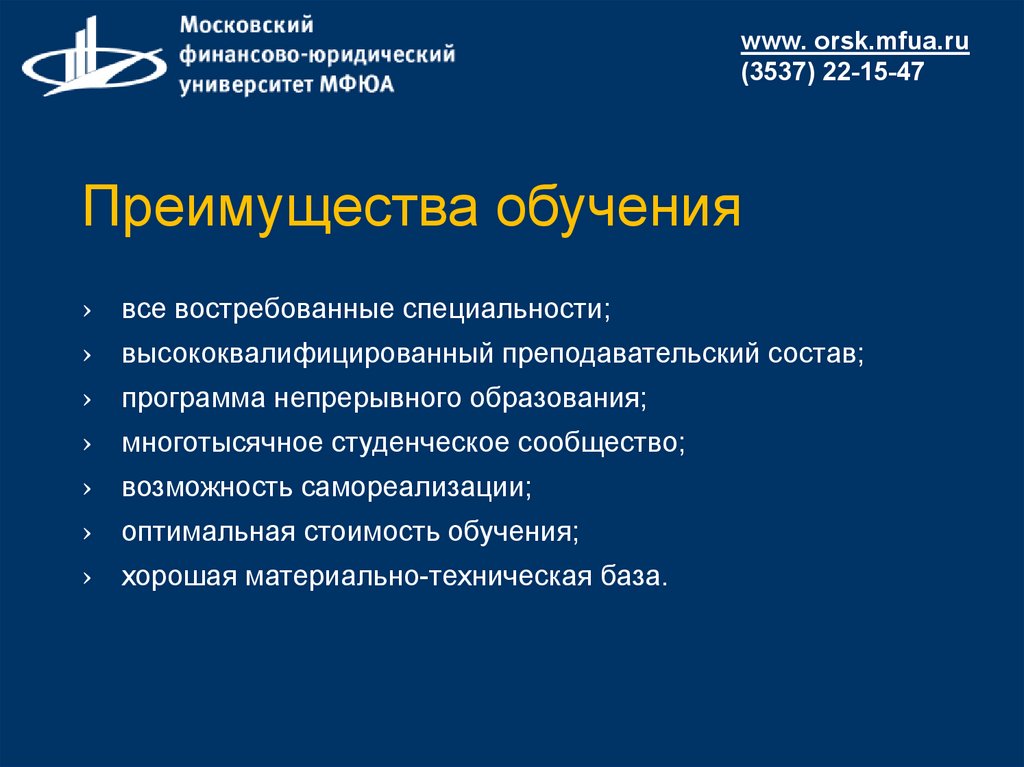 Московский финансово-юридический университет МФЮА

www. orsk.mfua.ru
(3537) 22-15-47

Преимущества обучения

› все востребованные специальности;
› высококвалифицированный преподавательский состав;
› программа непрерывного образования;
› многотысячное студенческое сообщество;
› возможность самореализации;
› оптимальная стоимость обучения;
› хорошая материально-техническая база.